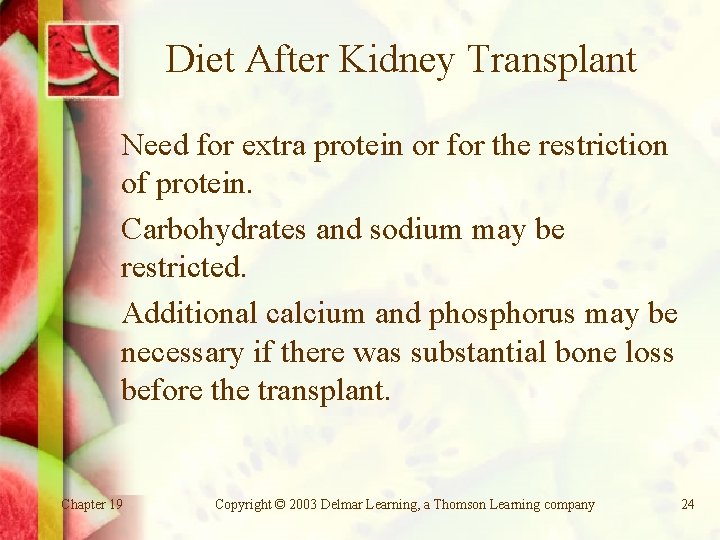 Diet After Kidney Transplant

Need for extra protein or for the restriction of protein.

Carbohydrates and sodium may be restricted.

Additional calcium and phosphorus may be necessary if there was substantial bone loss before the transplant.

Chapter 19

Copyright © 2003 Delmar Learning, a Thomson Learning company

24